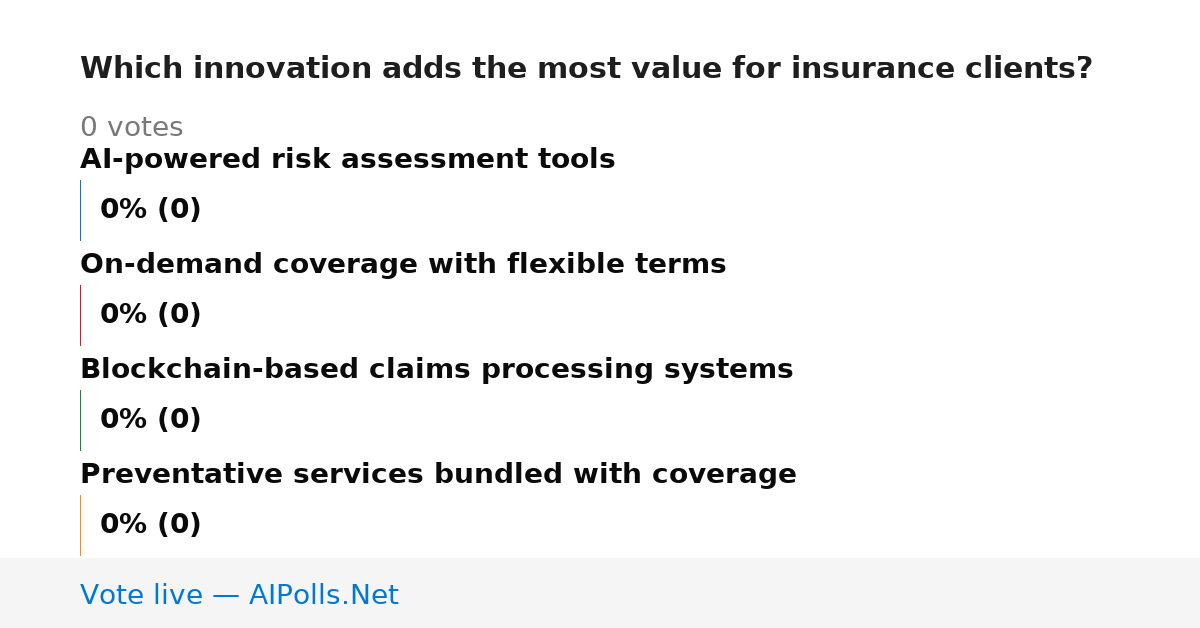 Which innovation adds the most value for insurance clients?

0 votes

AI-powered risk assessment tools

0% (0)

On-demand coverage with flexible terms

0% (0)

Blockchain-based claims processing systems

0% (0)

Preventative services bundled with coverage

0% (0)

Vote live — AIPolls.Net